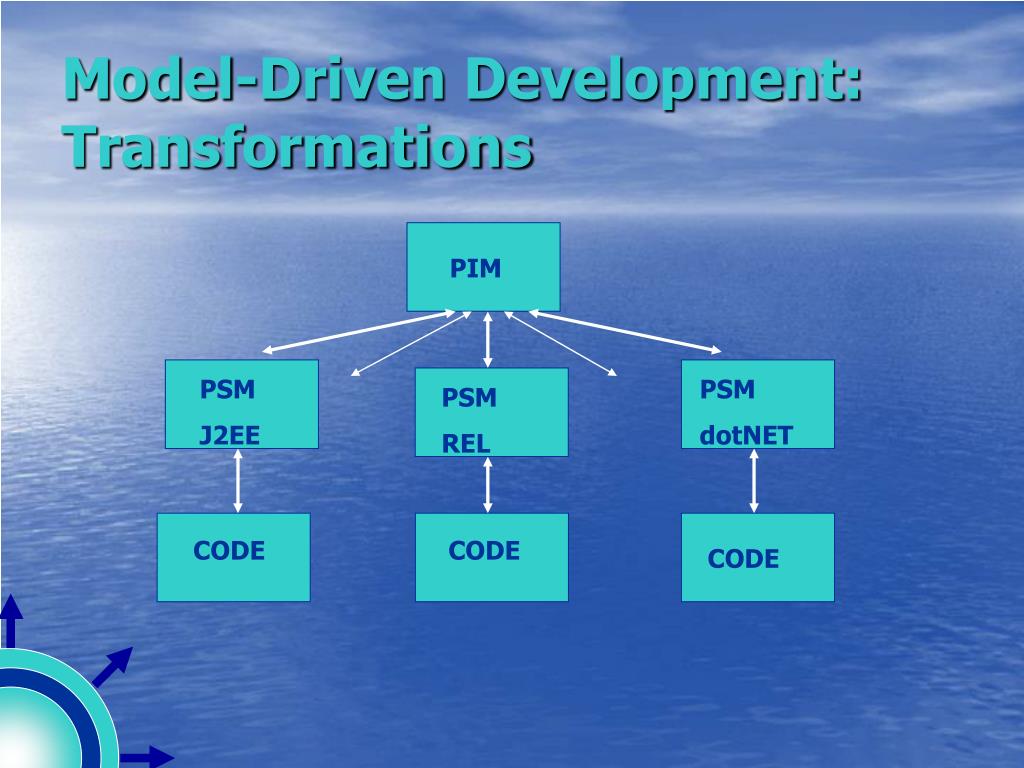 Model-Driven Development: Transformations

PIM

PSM
J2EE

PSM
REL

PSM
dotNET

CODE

CODE

CODE